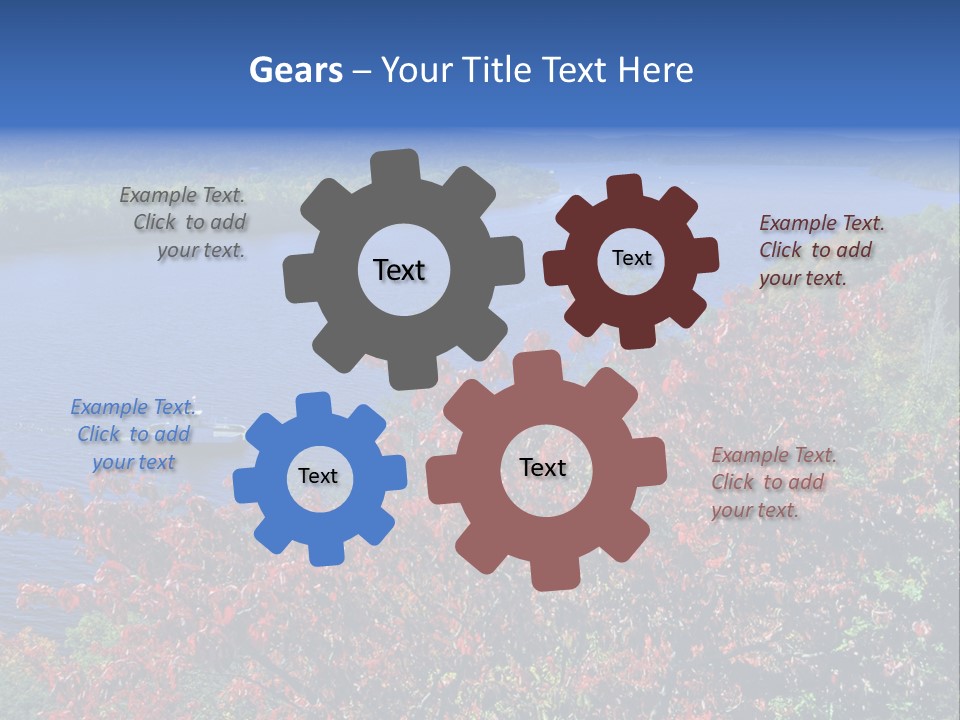 Gears – Your Title Text Here

Example Text. Click to add your text.

Text

Text

Example Text. Click to add your text.

Example Text. Click to add your text

Text

Text

Example Text. Click to add your text.